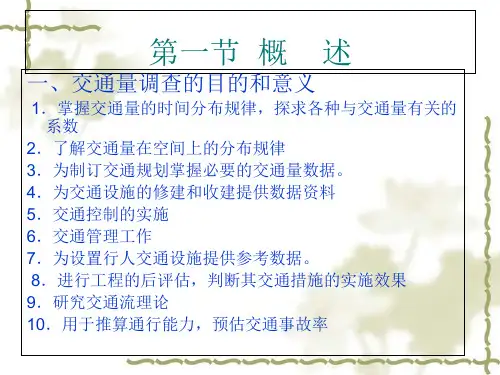 第一节 概 述

一、交通量调查的目的和意义

1. 掌握交通量的时间分布规律，探求各种与交通量有关的系数

2. 了解交通量在空间上的分布规律

3. 为制订交通规划掌握必要的交通量数据。

4. 为交通设施的修建和收建提供数据资料

5. 交通控制的实施

6. 交通管理工作

7. 为设置行人交通设施提供参考数据。

8. 进行工程的后评估，判断其交通措施的实施效果

9. 研究交通流理论

10. 用于推算通行能力，预估交通事故率